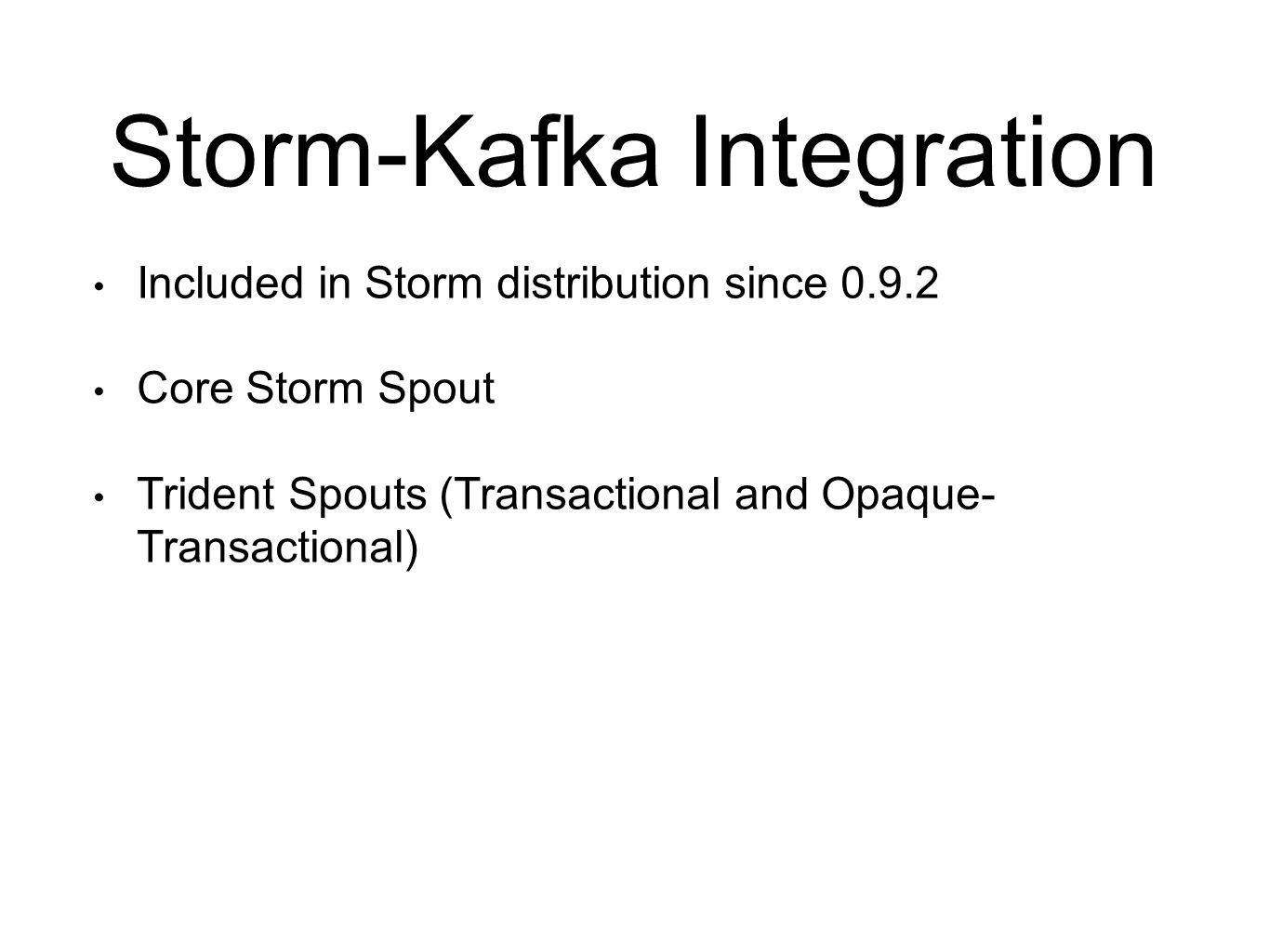 Storm-Kafka Integration

• Included in Storm distribution since 0.9.2

• Core Storm Spout

• Trident Spouts (Transactional and Opaque-Transactional)